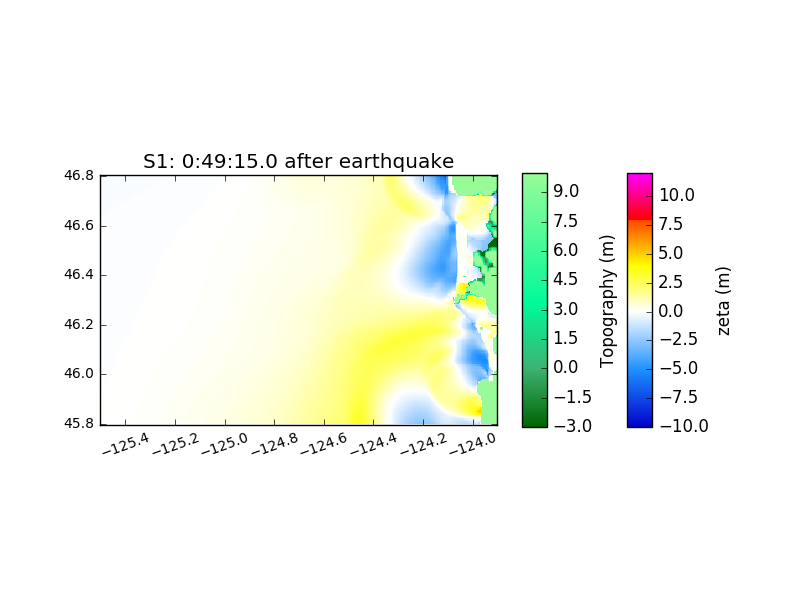 S1: 0:49:15.0 after earthquake

46.8
46.6
46.4
46.2
46.0
45.8

−125.4
−125.2
−125.0
−124.8
−124.6
−124.4
−124.2
−124.0

9.0
7.5
6.0
4.5
3.0
1.5
0.0
−1.5
−3.0

Topography (m)

10.0
7.5
5.0
2.5
0.0
−2.5
−5.0
−7.5
−10.0

zeta (m)